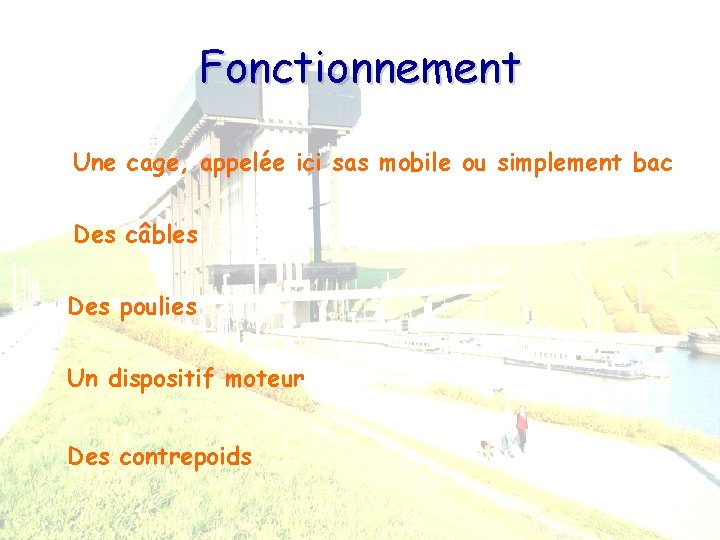 Fonctionnement

Une cage, appelée ici sas mobile ou simplement bac

Des câbles

Des poulies

Un dispositif moteur

Des contrepoids